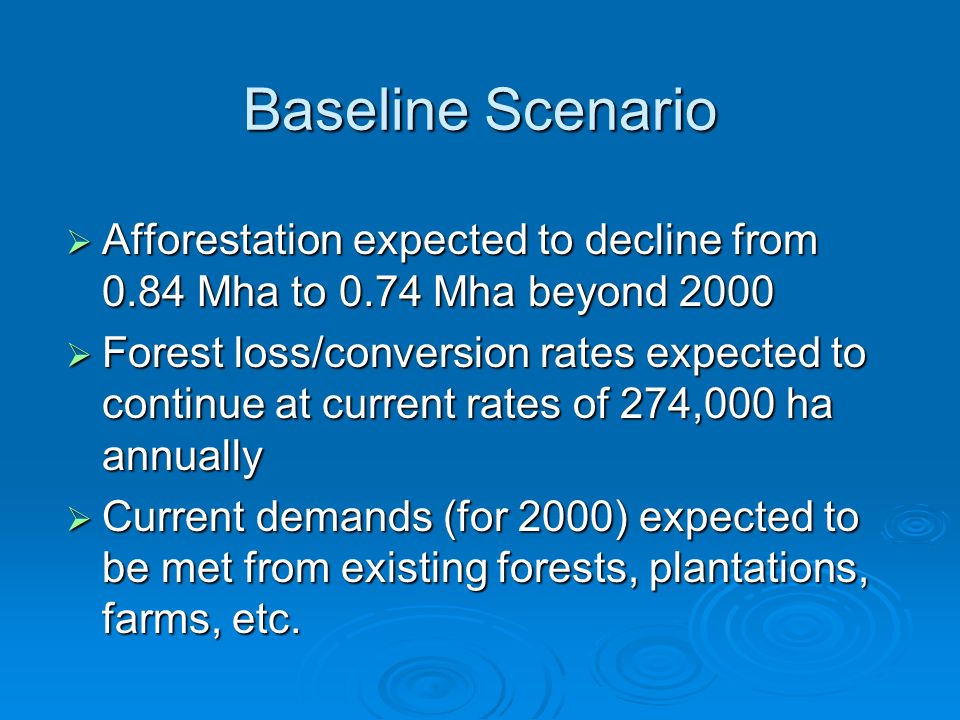 Baseline Scenario

➢ Afforestation expected to decline from 0.84 Mha to 0.74 Mha beyond 2000

➢ Forest loss/conversion rates expected to continue at current rates of 274,000 ha annually

➢ Current demands (for 2000) expected to be met from existing forests, plantations, farms, etc.